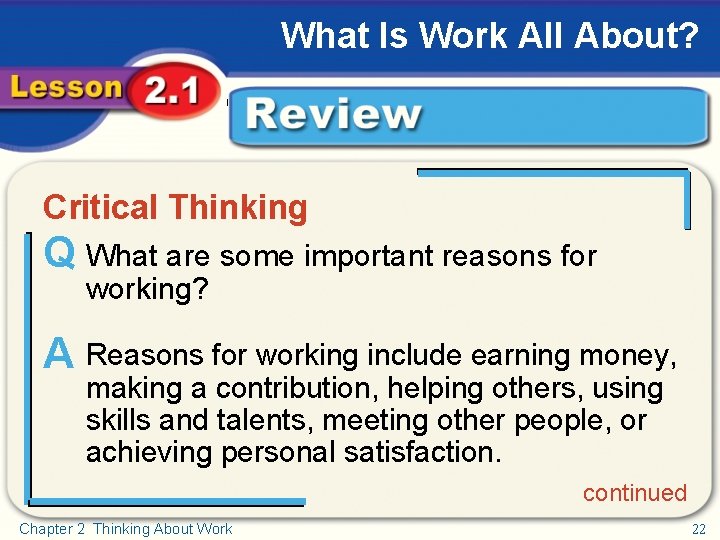 What Is Work All About?

Lesson 2.1

Review

Critical Thinking

Q What are some important reasons for working?

A Reasons for working include earning money, making a contribution, helping others, using skills and talents, meeting other people, or achieving personal satisfaction.

continued

Chapter 2 Thinking About Work

22